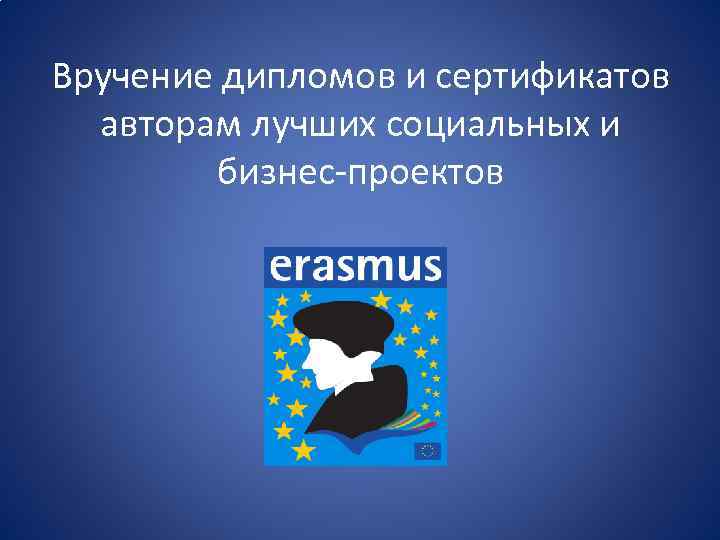 Вручение дипломов и сертификатов авторам лучших социальных и бизнес-проектов

erasmus